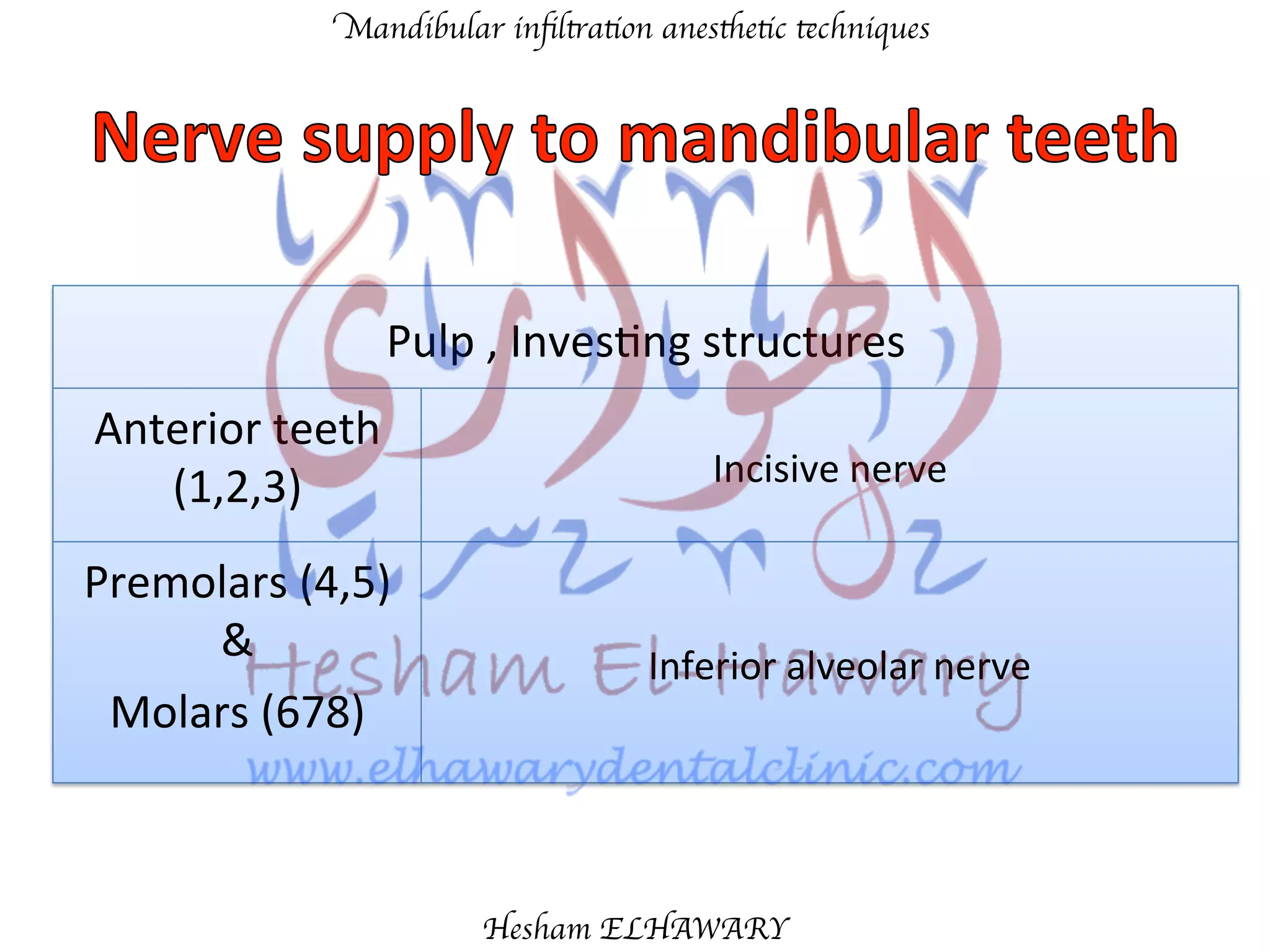 Mandibular infiltration anesthetic techniques

Nerve supply to mandibular teeth

| Pulp , Investing structures | |
|---|---|
| Anterior teeth (1,2,3) | Incisive nerve |
| Premolars (4,5) & Molars (678) | Inferior alveolar nerve |

Hesham El Hawary
www.elhawarydentalclinic.com

Hesham ELHAWARY